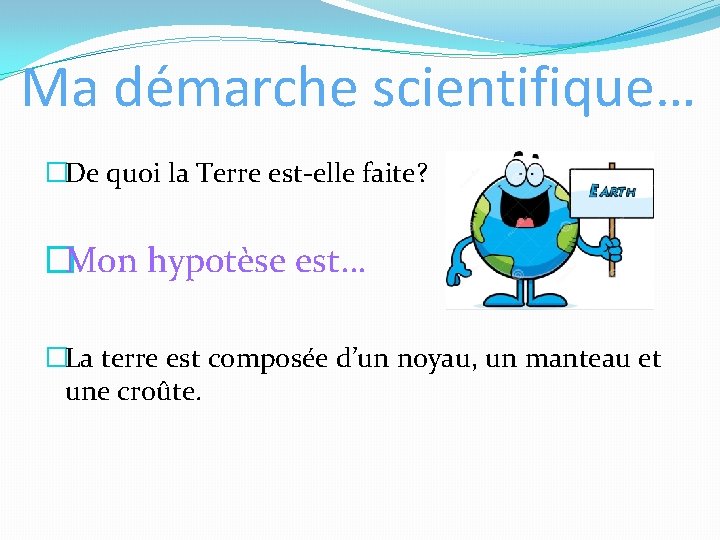 Ma démarche scientifique…

De quoi la Terre est-elle faite?

EARTH

Mon hypotèse est…

La terre est composée d'un noyau, un manteau et une croûte.